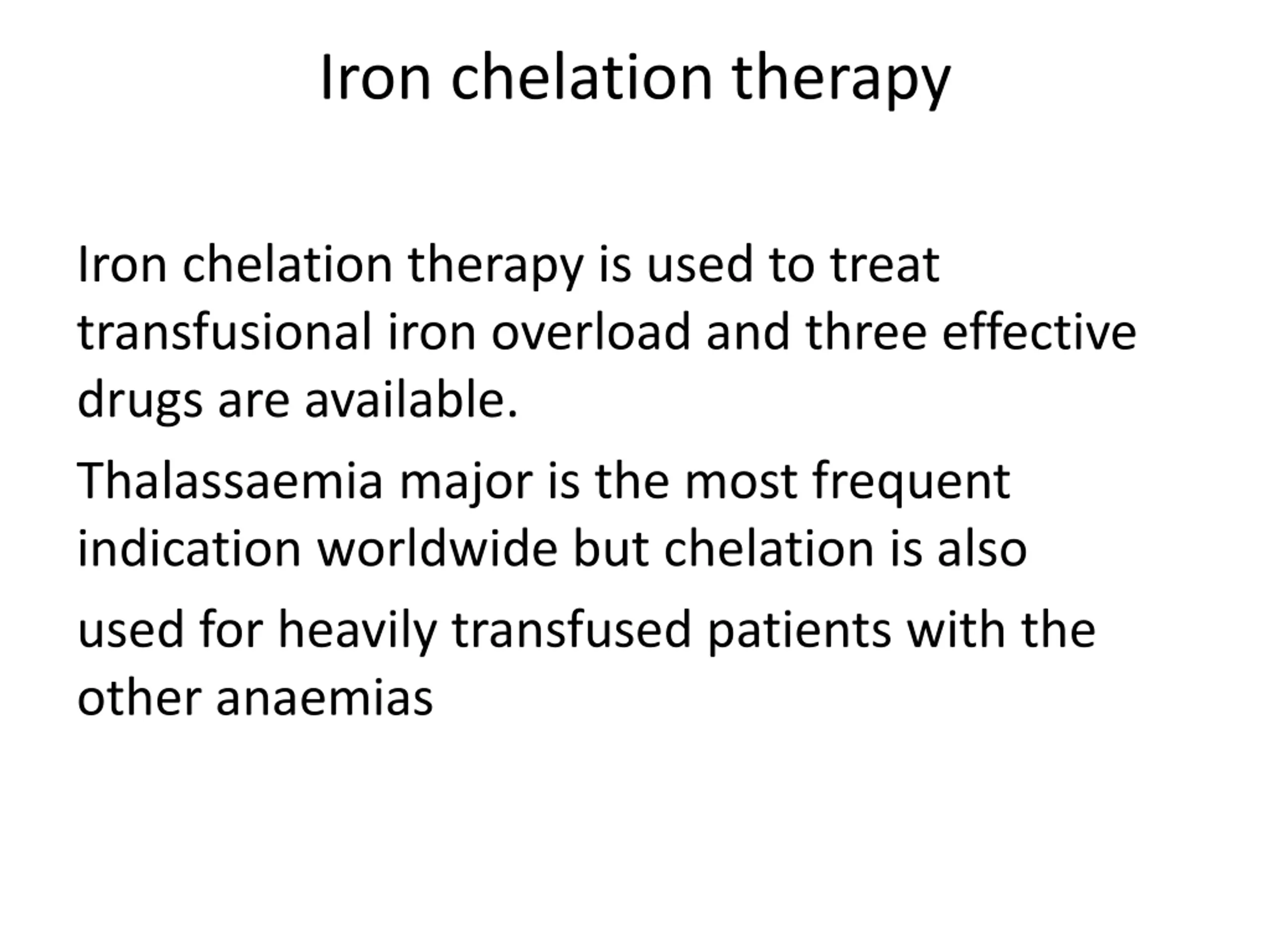 Iron chelation therapy

Iron chelation therapy is used to treat transfusional iron overload and three effective drugs are available.

Thalassaemia major is the most frequent indication worldwide but chelation is also

used for heavily transfused patients with the other anaemias